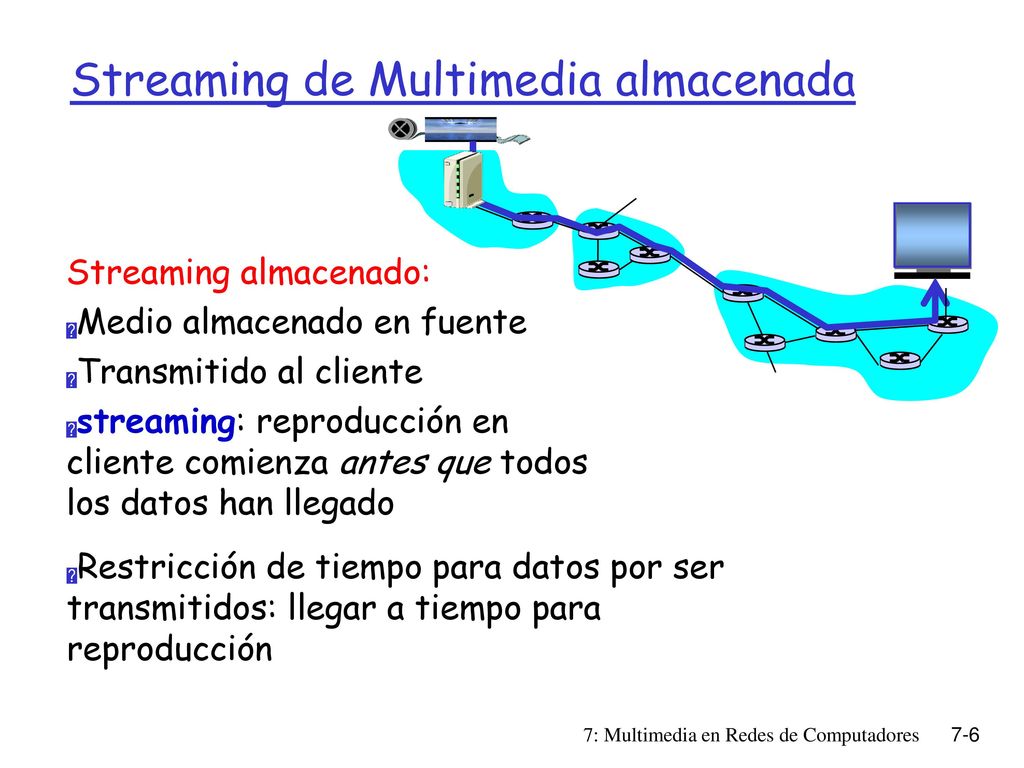 Streaming de Multimedia almacenada

Streaming almacenado:

Medio almacenado en fuente

Transmitido al cliente

streaming: reproducción en cliente comienza antes que todos los datos han llegado

Restricción de tiempo para datos por ser transmitidos: llegar a tiempo para reproducción

7: Multimedia en Redes de Computadores 7-6